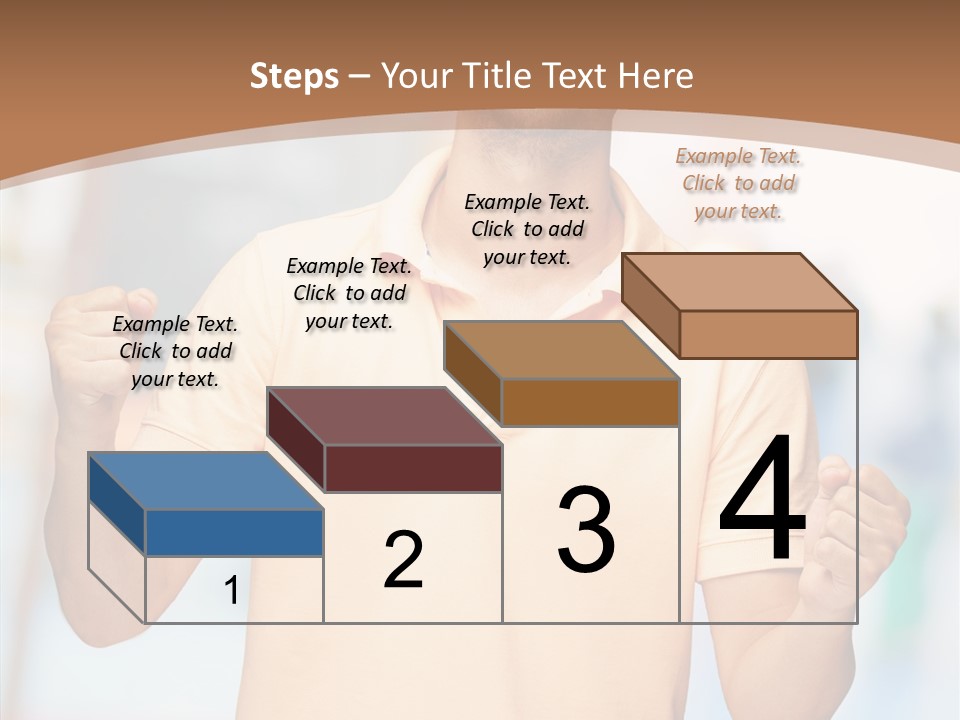 Steps – Your Title Text Here

Example Text. Click to add your text.

Example Text. Click to add your text.

Example Text. Click to add your text.

Example Text. Click to add your text.

1

2

3

4